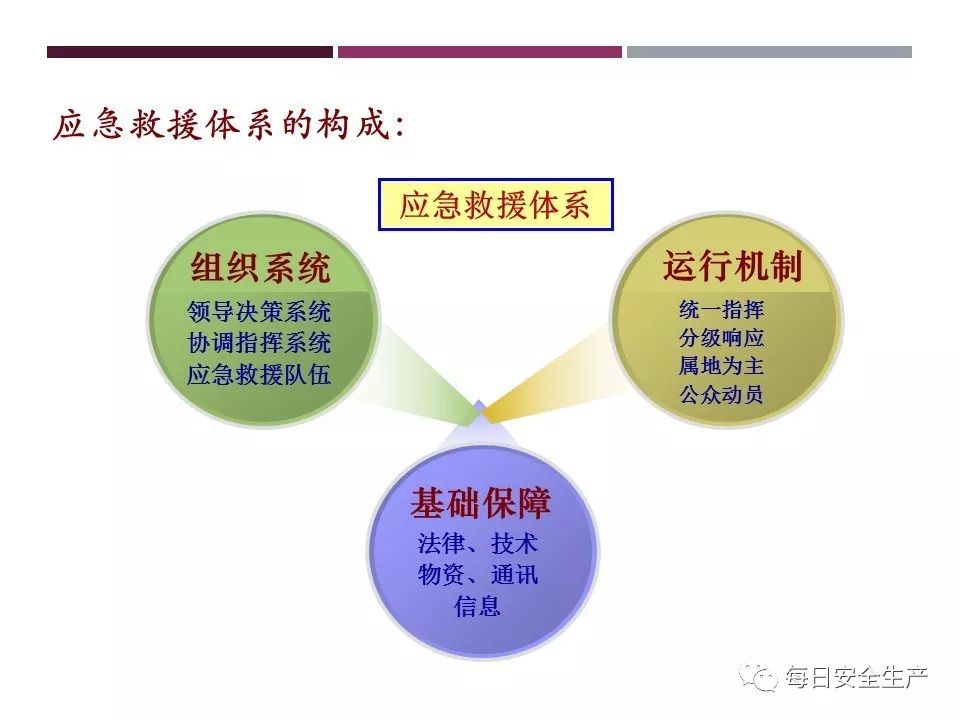 应急救援体系的构成:

应急救援体系

组织系统
领导决策系统
协调指挥系统
应急救援队伍

运行机制
统一指挥
分级响应
属地为主
公众动员

基础保障
法律、技术
物资、通讯
信息

每日安全生产